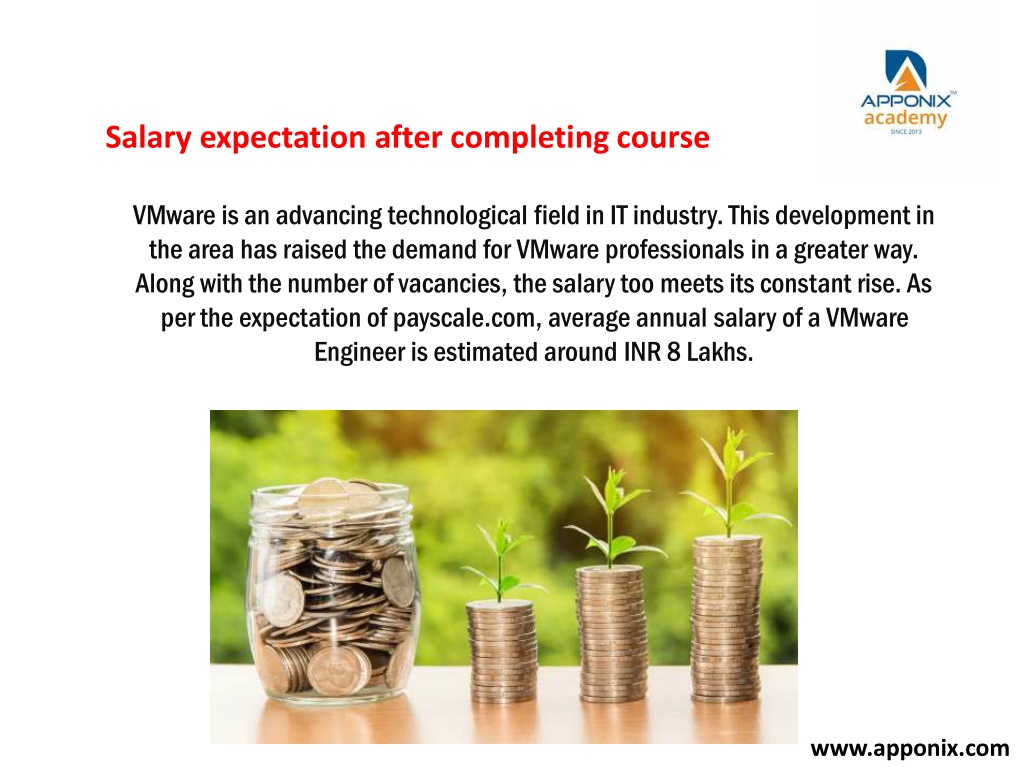 APPONIX™
academy
SINCE 2013

Salary expectation after completing course

VMware is an advancing technological field in IT industry. This development in the area has raised the demand for VMware professionals in a greater way. Along with the number of vacancies, the salary too meets its constant rise. As per the expectation of payscale.com, average annual salary of a VMware Engineer is estimated around INR 8 Lakhs.

www.apponix.com